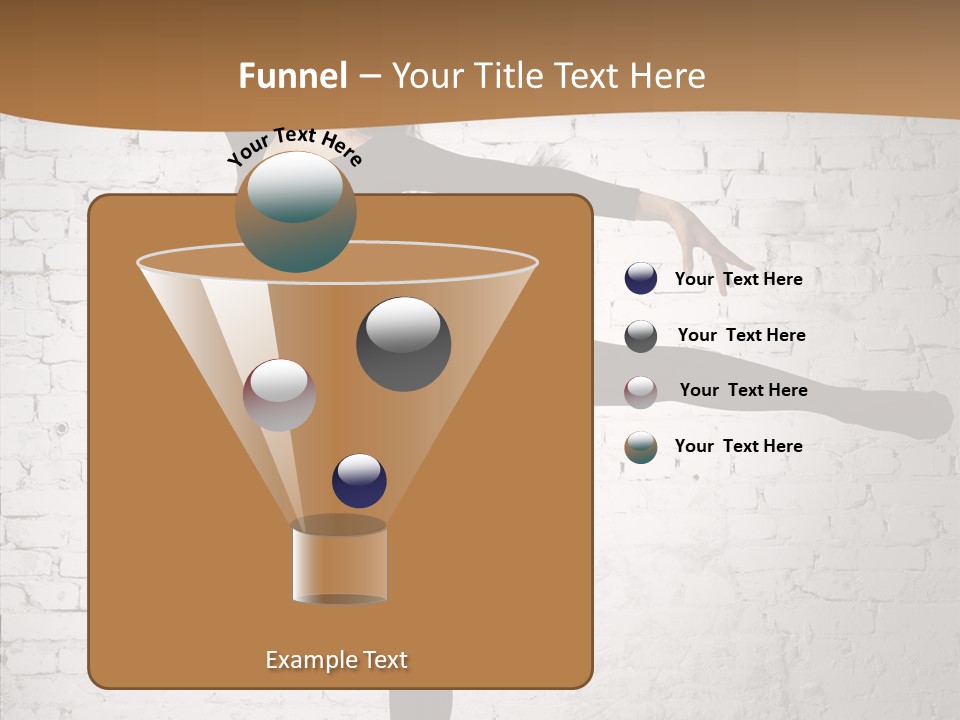 Funnel – Your Title Text Here

Your Text Here

Your Text Here

Your Text Here

Your Text Here

Your Text Here

Example Text